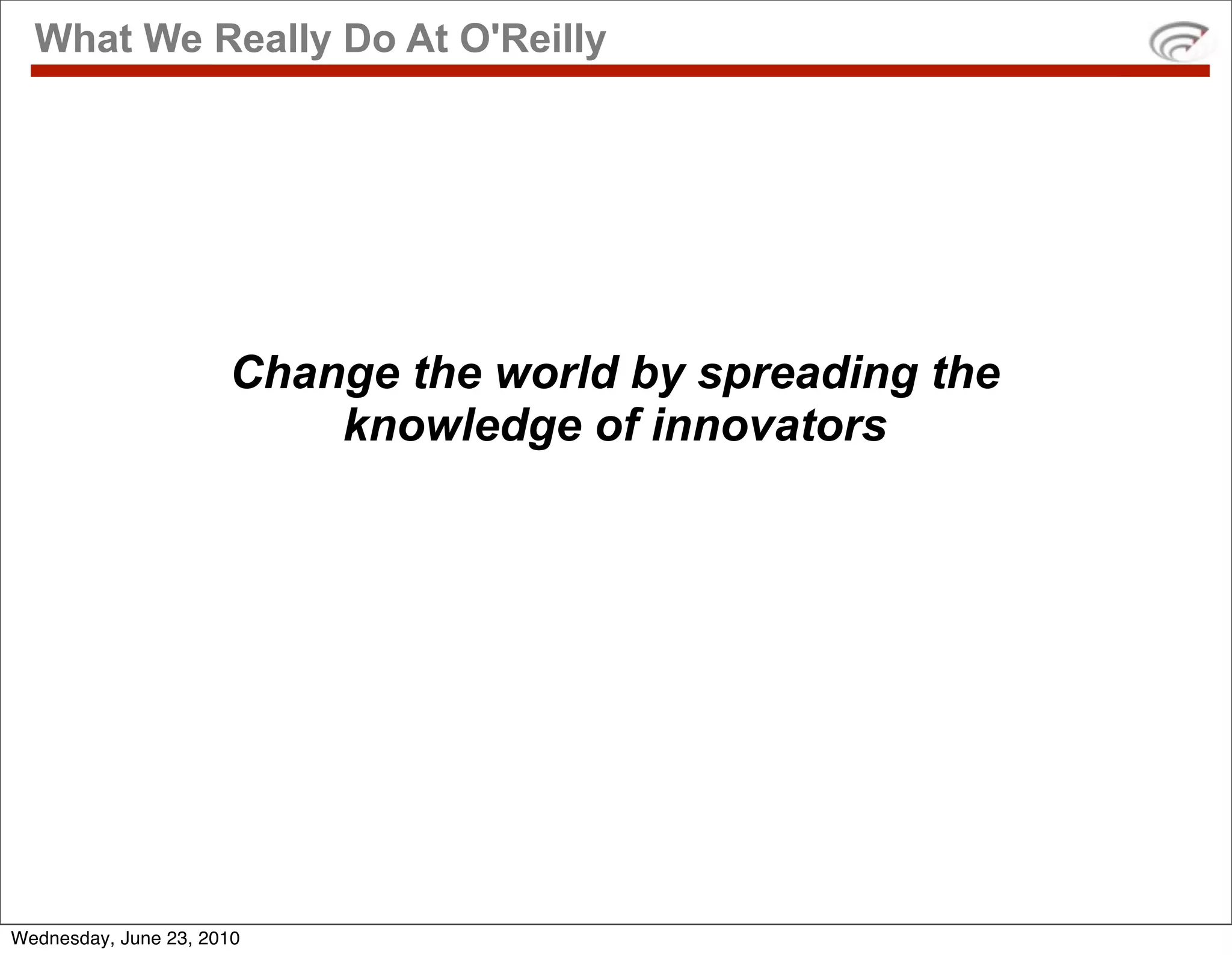 What We Really Do At O'Reilly

Change the world by spreading the knowledge of innovators

Wednesday, June 23, 2010